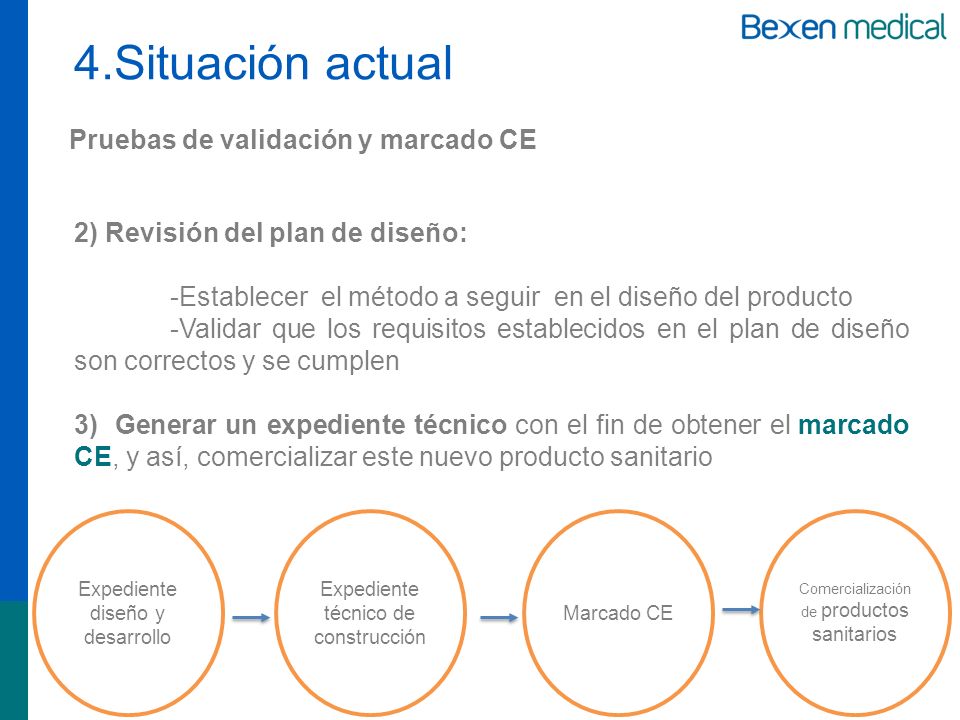 Bexen medical

4.Situación actual

Pruebas de validación y marcado CE

2) Revisión del plan de diseño:

-Establecer el método a seguir en el diseño del producto
-Validar que los requisitos establecidos en el plan de diseño son correctos y se cumplen

3) Generar un expediente técnico con el fin de obtener el marcado CE, y así, comercializar este nuevo producto sanitario

Expediente diseño y desarrollo

Expediente técnico de construcción

Marcado CE

Comercialización de productos sanitarios